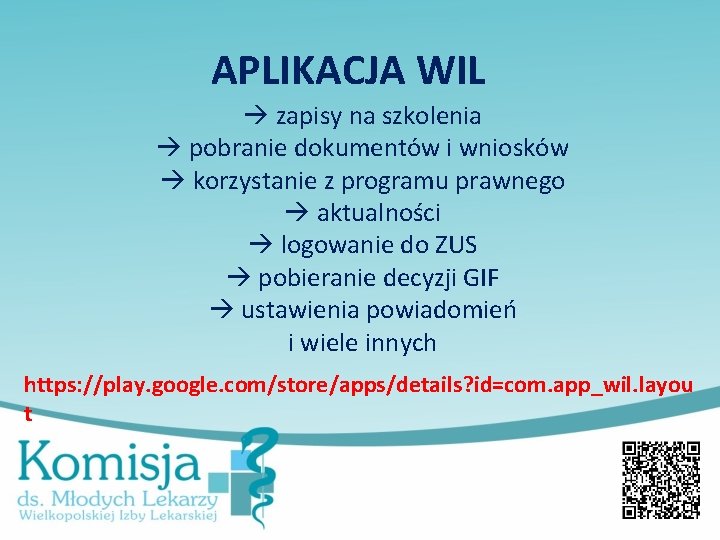 APLIKACJA WIL

→ zapisy na szkolenia
→ pobranie dokumentów i wniosków
→ korzystanie z programu prawnego
→ aktualności
→ logowanie do ZUS
→ pobieranie decyzji GIF
→ ustawienia powiadomień
i wiele innych

https://play.google.com/store/apps/details?id=com.app_wil.layout

Komisja
ds. Młodych Lekarzy
Wielkopolskiej Izby Lekarskiej